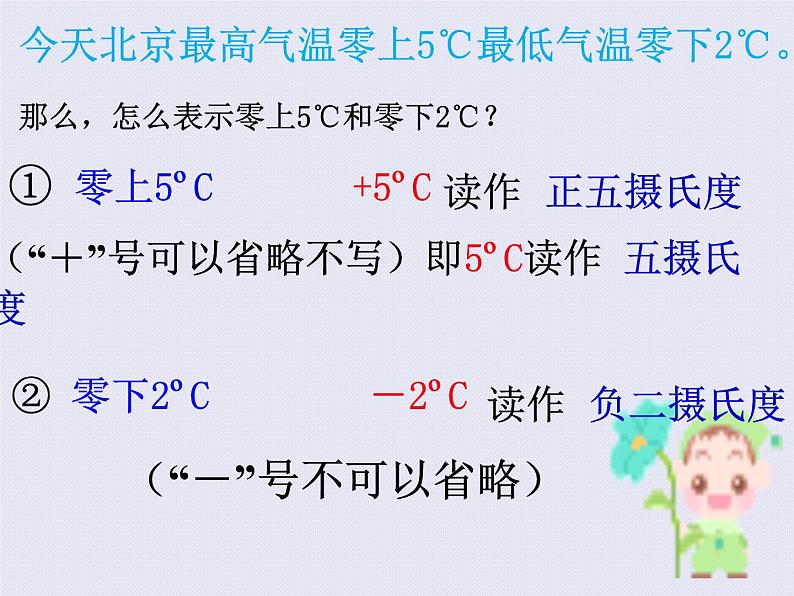 今天北京最高气温零上5℃最低气温零下2℃。

那么，怎么表示零上5℃和零下2℃？

① 零上5ºC +5ºC 读作 正五摄氏度

（“＋”号可以省略不写）即5ºC读作 五摄氏度

② 零下2ºC －2ºC 读作 负二摄氏度

（“－”号不可以省略）